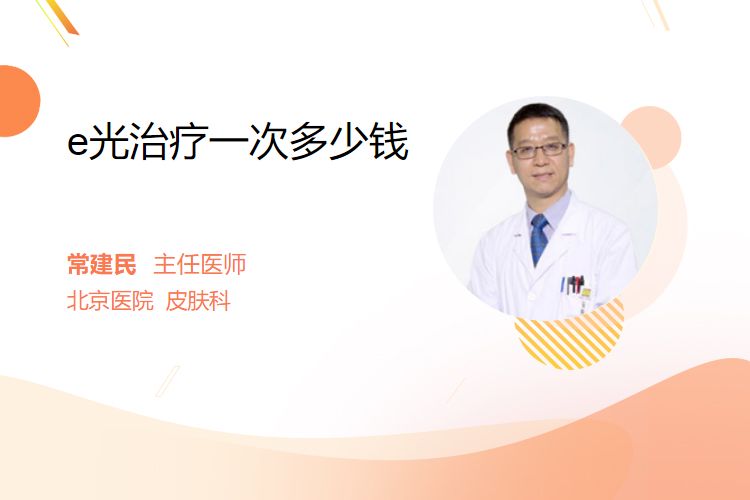 e光治疗一次多少钱

常建民 主任医师
北京医院 皮肤科